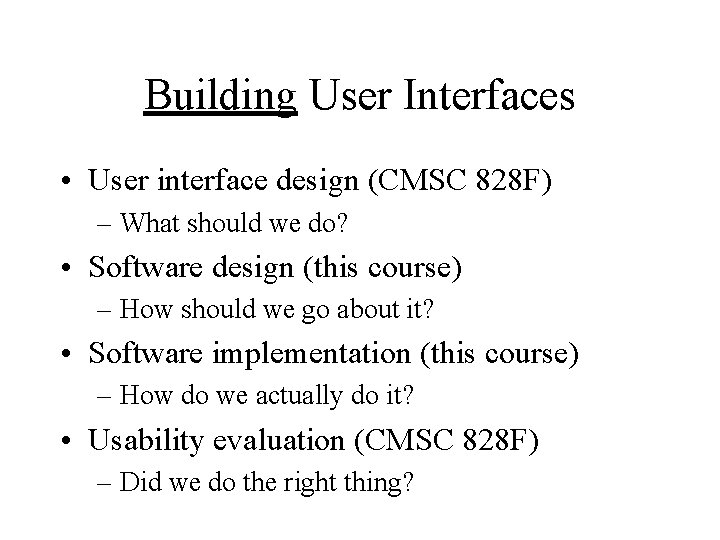 Building User Interfaces

• User interface design (CMSC 828F)
– What should we do?
• Software design (this course)
– How should we go about it?
• Software implementation (this course)
– How do we actually do it?
• Usability evaluation (CMSC 828F)
– Did we do the right thing?